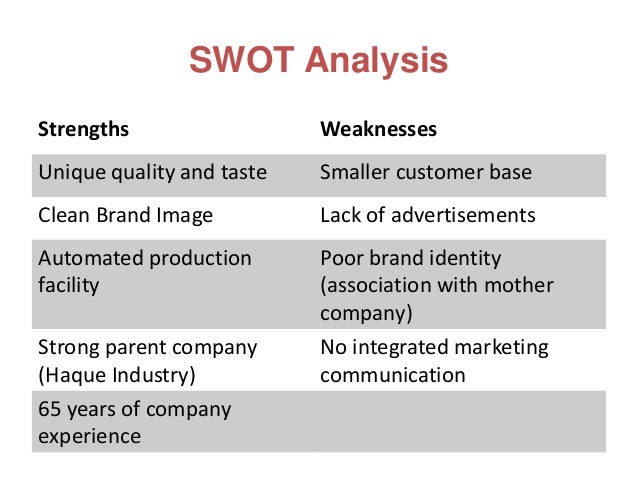 SWOT Analysis

| Strengths | Weaknesses |
|---|---|
| Unique quality and taste | Smaller customer base |
| Clean Brand Image | Lack of advertisements |
| Automated production facility | Poor brand identity (association with mother company) |
| Strong parent company (Haque Industry) | No integrated marketing communication |
| 65 years of company experience | |